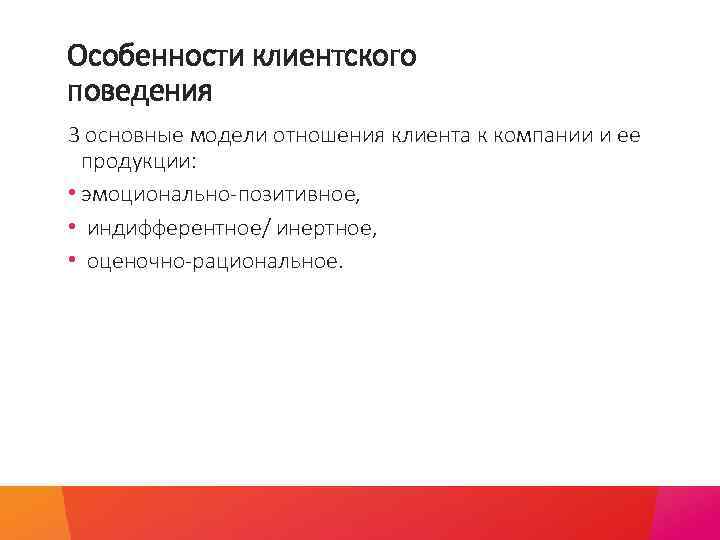 Особенности клиентского поведения

3 основные модели отношения клиента к компании и ее продукции:

• эмоционально-позитивное,

• индифферентное/ инертное,

• оценочно-рациональное.